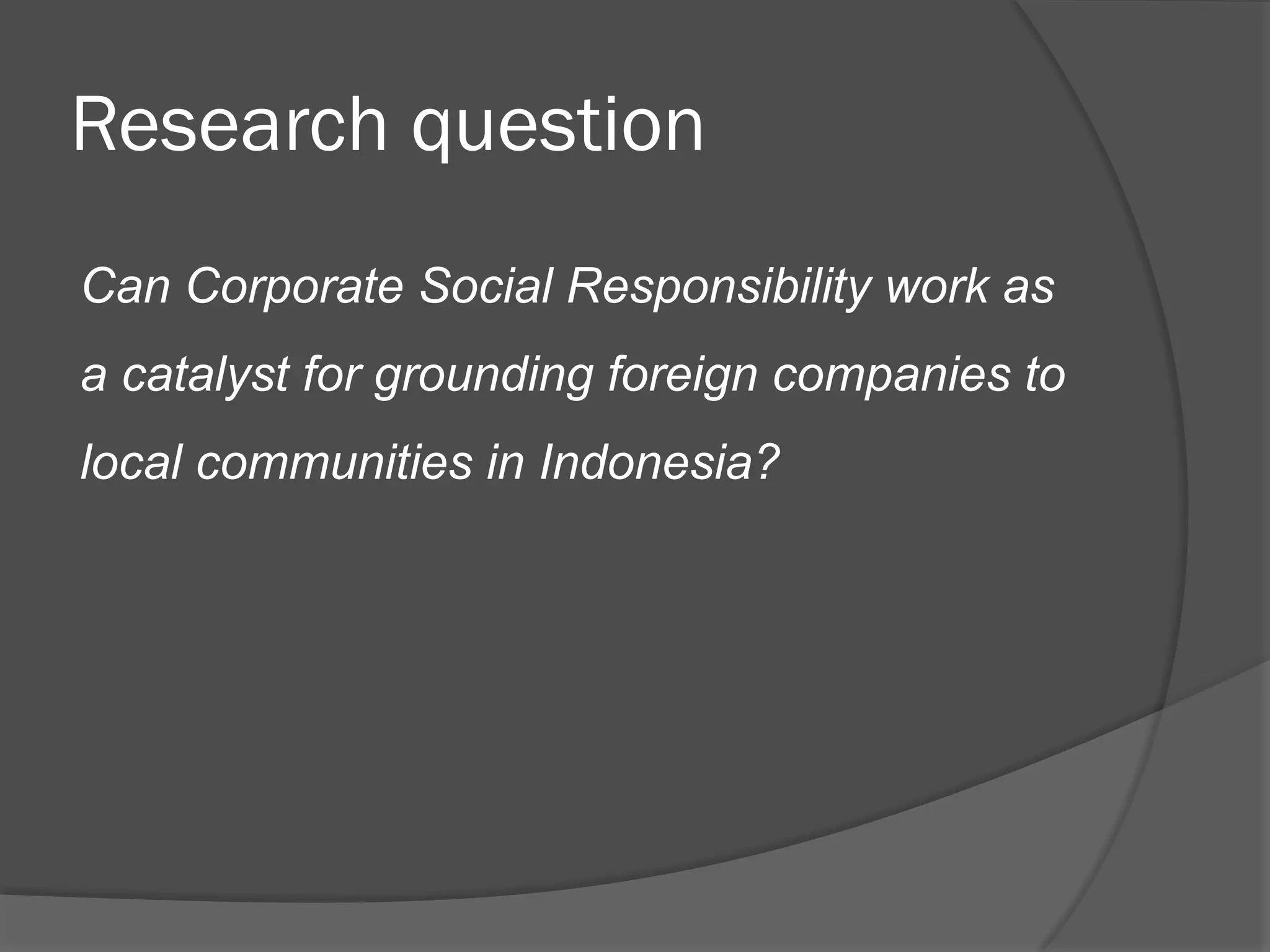 Research question

Can Corporate Social Responsibility work as a catalyst for grounding foreign companies to local communities in Indonesia?